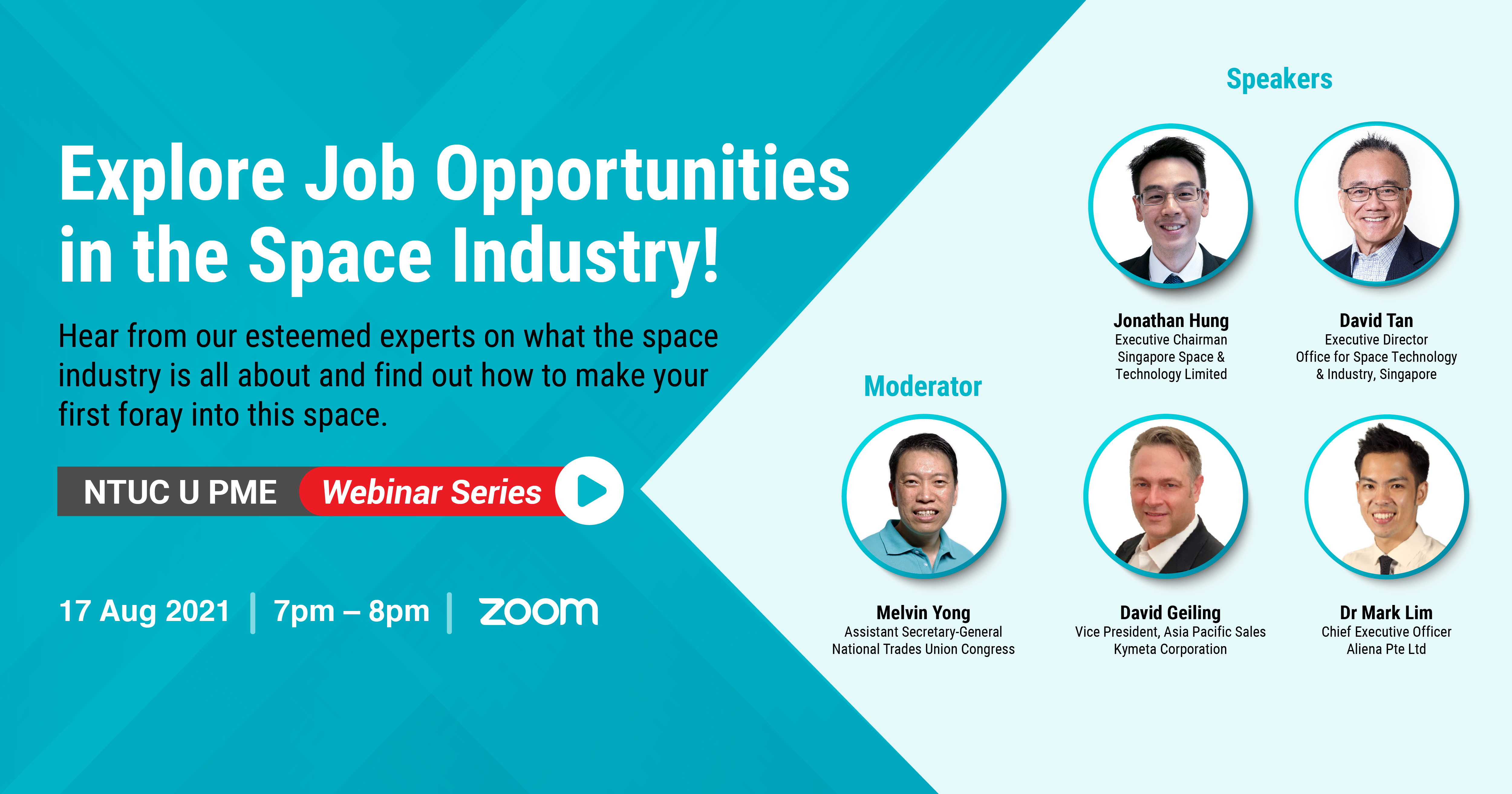 Explore Job Opportunities in the Space Industry!

Hear from our esteemed experts on what the space industry is all about and find out how to make your first foray into this space.

NTUC U PME Webinar Series

17 Aug 2021 | 7pm – 8pm | zoom

Speakers

Jonathan Hung
Executive Chairman
Singapore Space & Technology Limited

David Tan
Executive Director
Office for Space Technology & Industry, Singapore

Moderator

Melvin Yong
Assistant Secretary-General
National Trades Union Congress

David Geiling
Vice President, Asia Pacific Sales
Kymeta Corporation

Dr Mark Lim
Chief Executive Officer
Aliena Pte Ltd